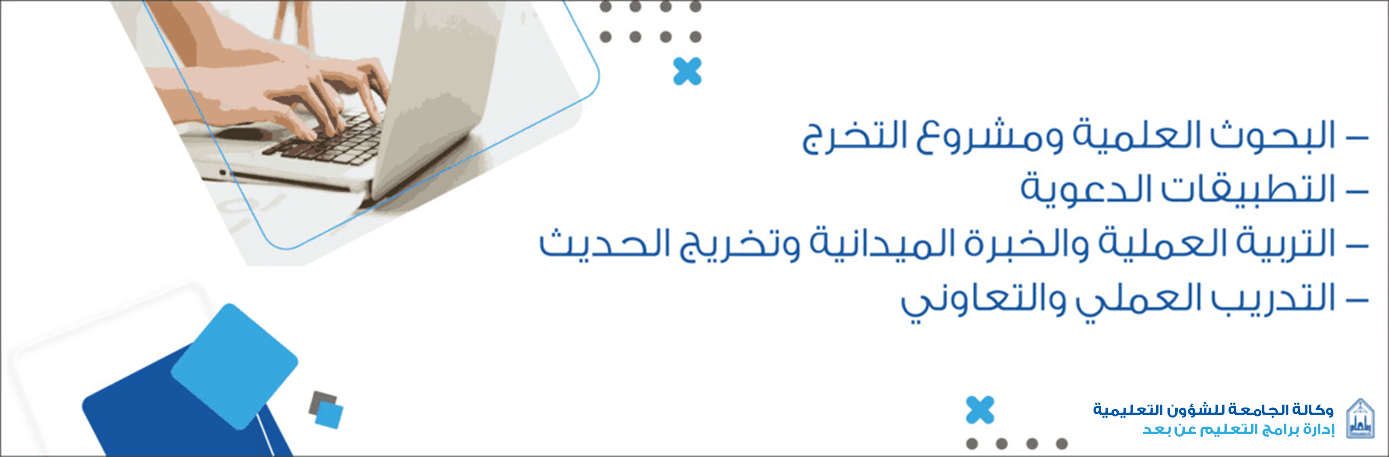 – البحوث العلمية ومشروع التخرج
– التطبيقات الدعوية
– التربية العملية والخبرة الميدانية وتخريج الحديث
– التدريب العملي والتعاوني

وكالة الجامعة للشؤون التعليمية
إدارة برامج التعليم عن بعد